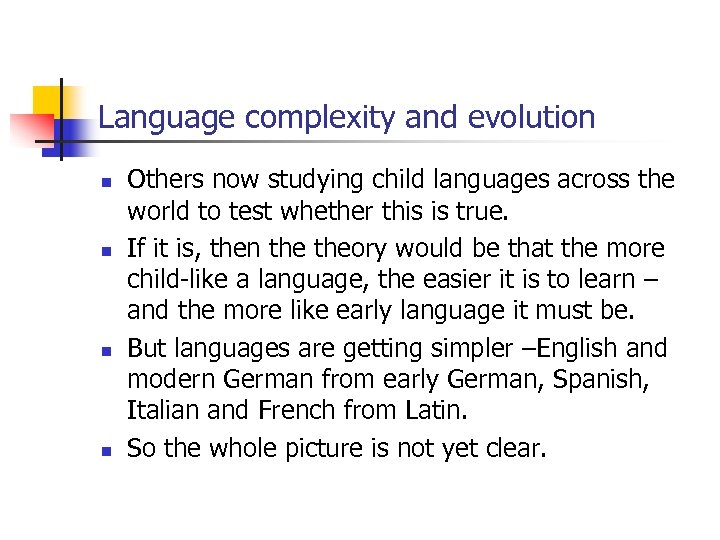 Language complexity and evolution

- Others now studying child languages across the world to test whether this is true.
- If it is, then the theory would be that the more child-like a language, the easier it is to learn – and the more like early language it must be.
- But languages are getting simpler –English and modern German from early German, Spanish, Italian and French from Latin.
- So the whole picture is not yet clear.